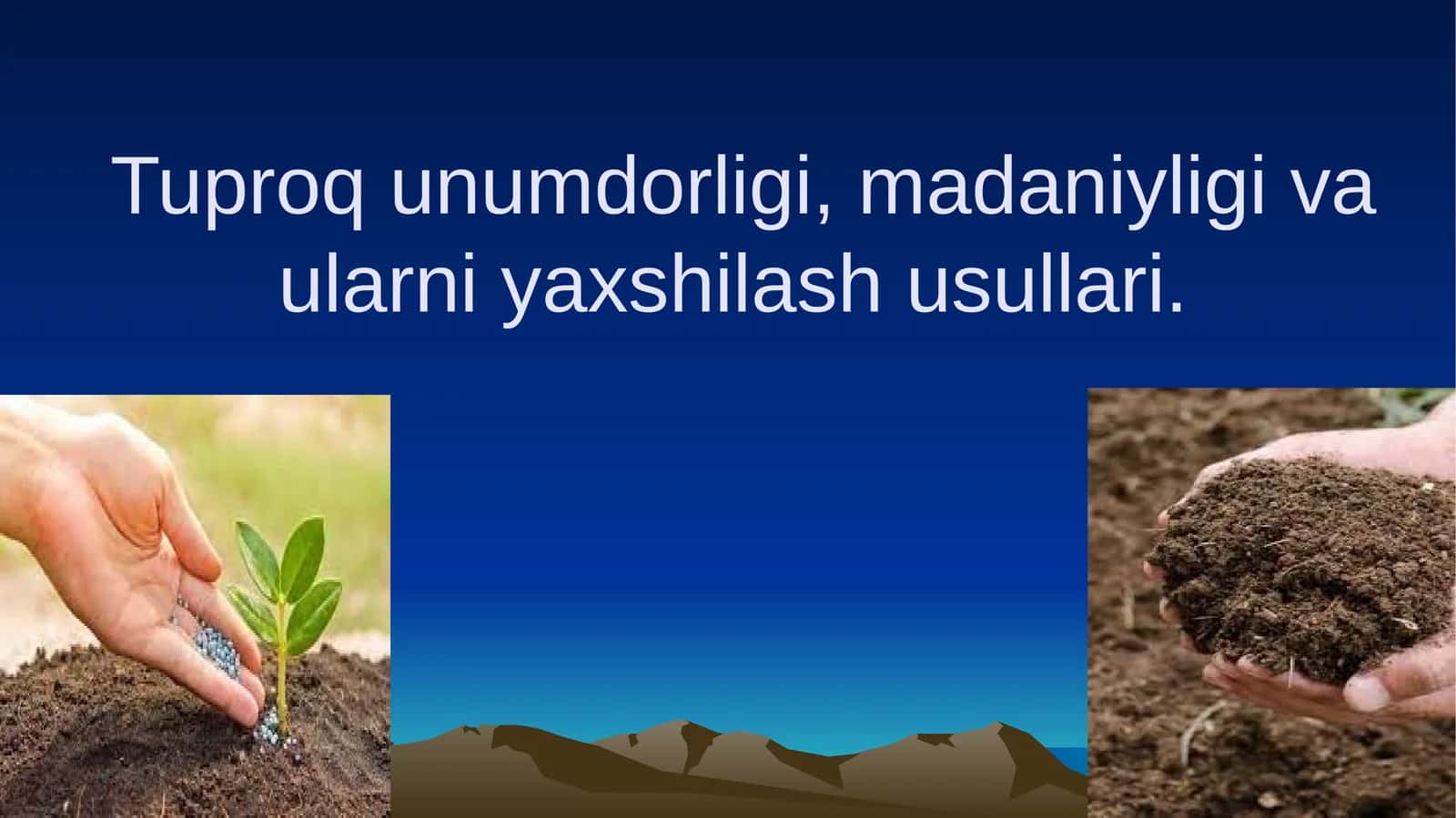 Tuproq unumdorligi, madaniyligi va ularni yaxshilash usullari.